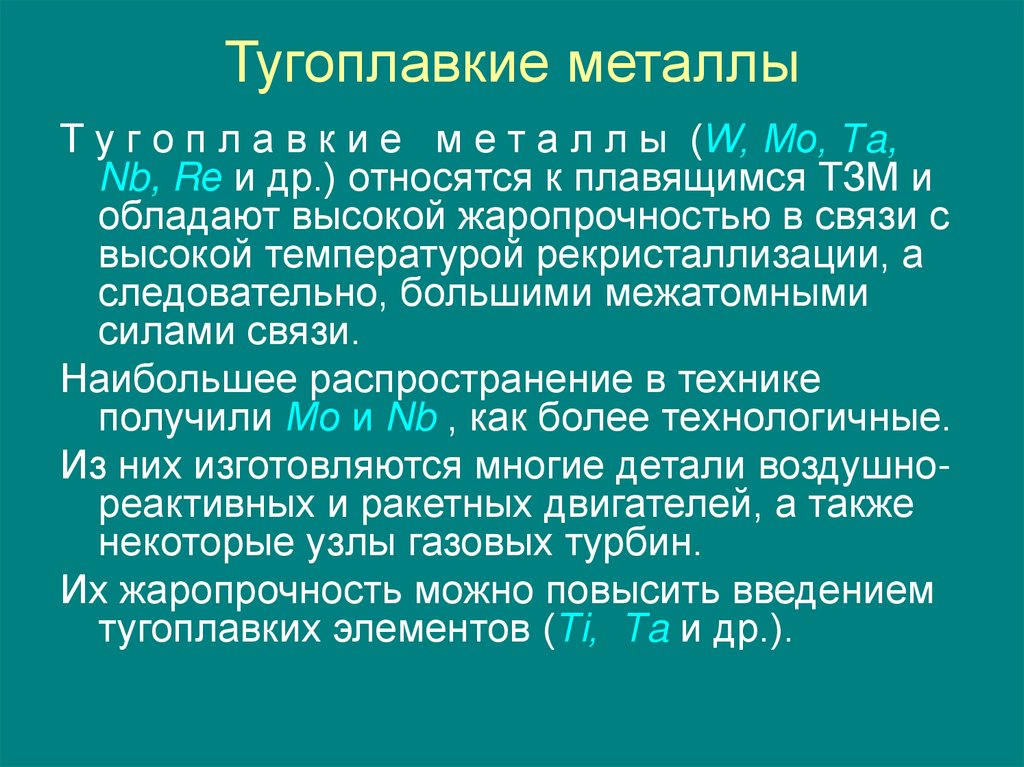 Тугоплавкие металлы

Тугоплавкие металлы (W, Mo, Ta, Nb, Re и др.) относятся к плавящимся ТЗМ и обладают высокой жаропрочностью в связи с высокой температурой рекристаллизации, а следовательно, большими межатомными силами связи.

Наибольшее распространение в технике получили Mo и Nb , как более технологичные.

Из них изготовляются многие детали воздушно-реактивных и ракетных двигателей, а также некоторые узлы газовых турбин.

Их жаропрочность можно повысить введением тугоплавких элементов (Ti, Ta и др.).